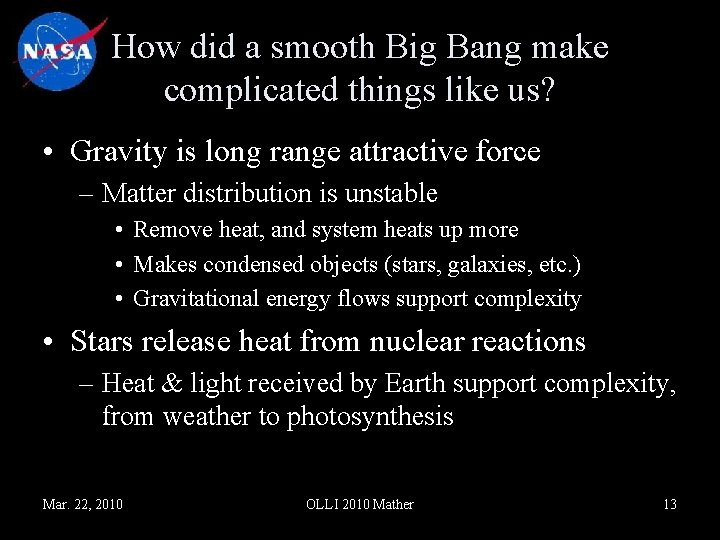 NASA

How did a smooth Big Bang make complicated things like us?

• Gravity is long range attractive force
– Matter distribution is unstable
• Remove heat, and system heats up more
• Makes condensed objects (stars, galaxies, etc.)
• Gravitational energy flows support complexity

• Stars release heat from nuclear reactions
– Heat & light received by Earth support complexity, from weather to photosynthesis

Mar. 22, 2010

OLLI 2010 Mather

13